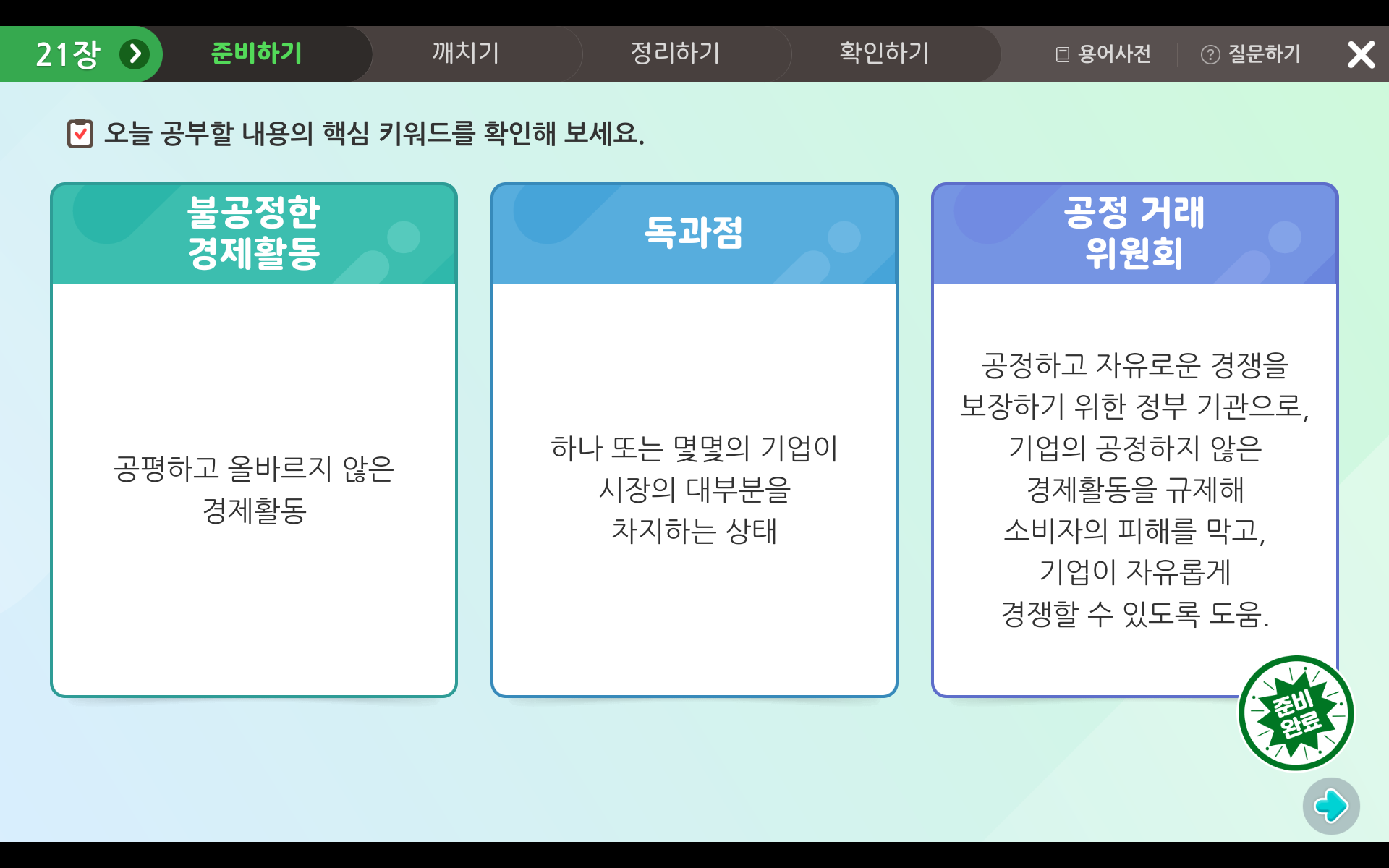 21장 준비하기 깨치기 정리하기 확인하기 용어사전 질문하기

오늘 공부할 내용의 핵심 키워드를 확인해 보세요.

불공정한 경제활동

공평하고 올바르지 않은 경제활동

독과점

하나 또는 몇몇의 기업이 시장의 대부분을 차지하는 상태

공정 거래 위원회

공정하고 자유로운 경쟁을 보장하기 위한 정부 기관으로, 기업의 공정하지 않은 경제활동을 규제해 소비자의 피해를 막고, 기업이 자유롭게 경쟁할 수 있도록 도움.

준비 완료